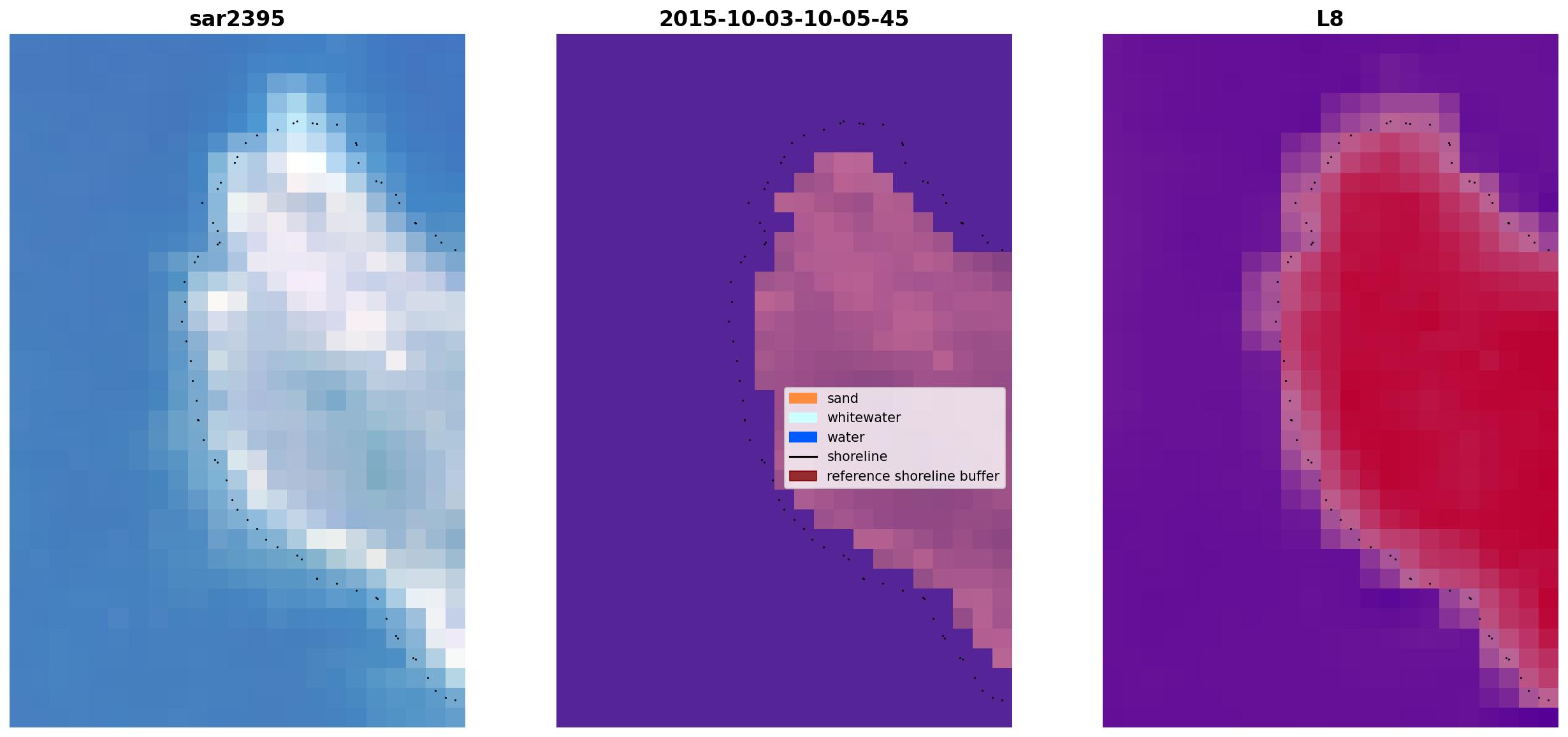 sar2395

2015-10-03-10-05-45

L8

sand
whitewater
water
shoreline
reference shoreline buffer